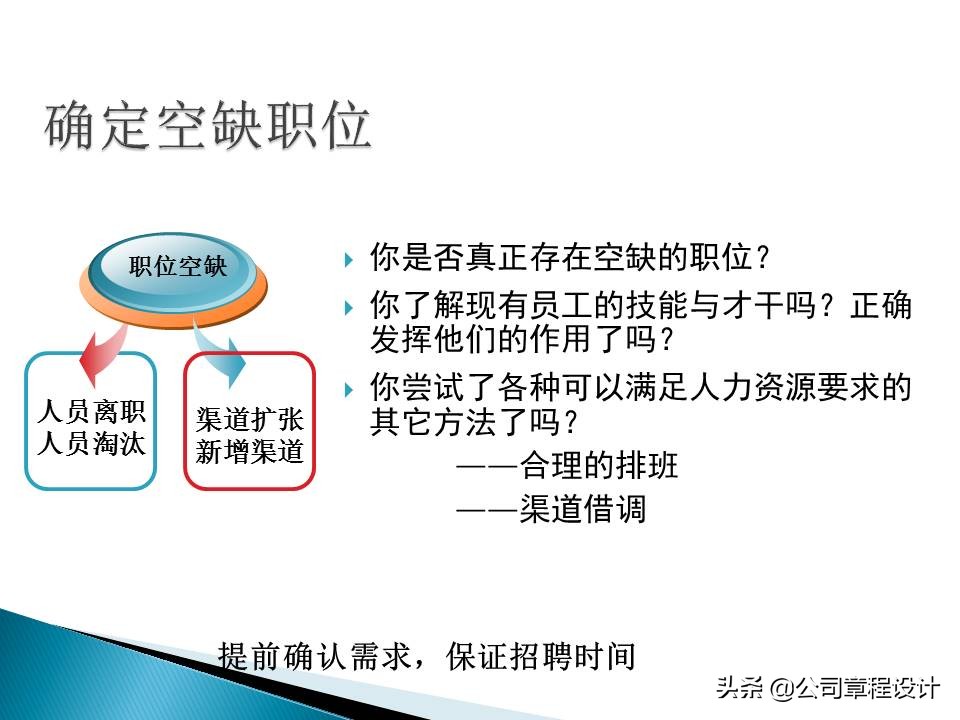 确定空缺职位

职位空缺

人员离职
人员淘汰

渠道扩张
新增渠道

你是否真正存在空缺的职位？

你了解现有员工的技能与才干吗？正确发挥他们的作用了吗？

你尝试了各种可以满足人力资源要求的其它方法了吗？

——合理的排班

——渠道借调

提前确认需求，保证招聘时间

头条 @公司章程设计